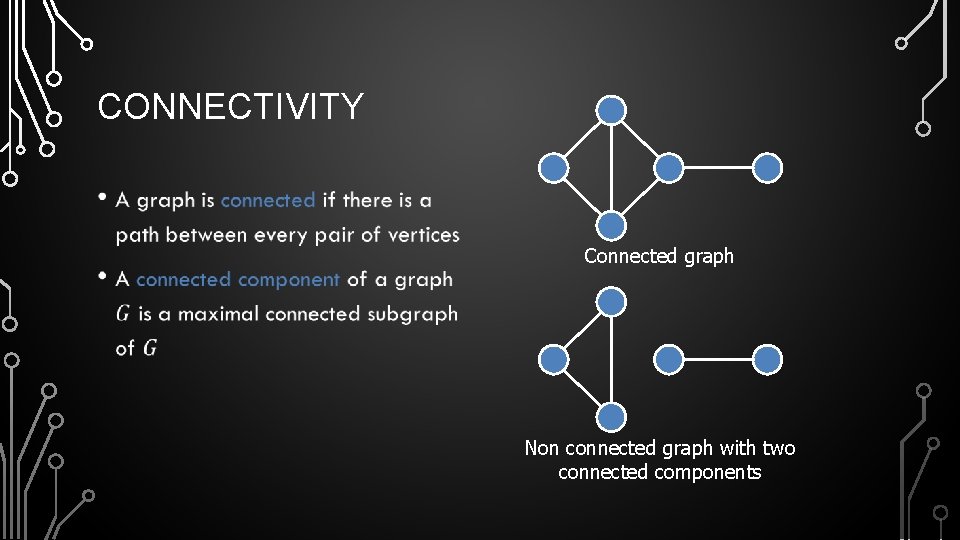 CONNECTIVITY

• A graph is connected if there is a path between every pair of vertices

• A connected component of a graph $G$ is a maximal connected subgraph of $G$

Connected graph

Non connected graph with two connected components